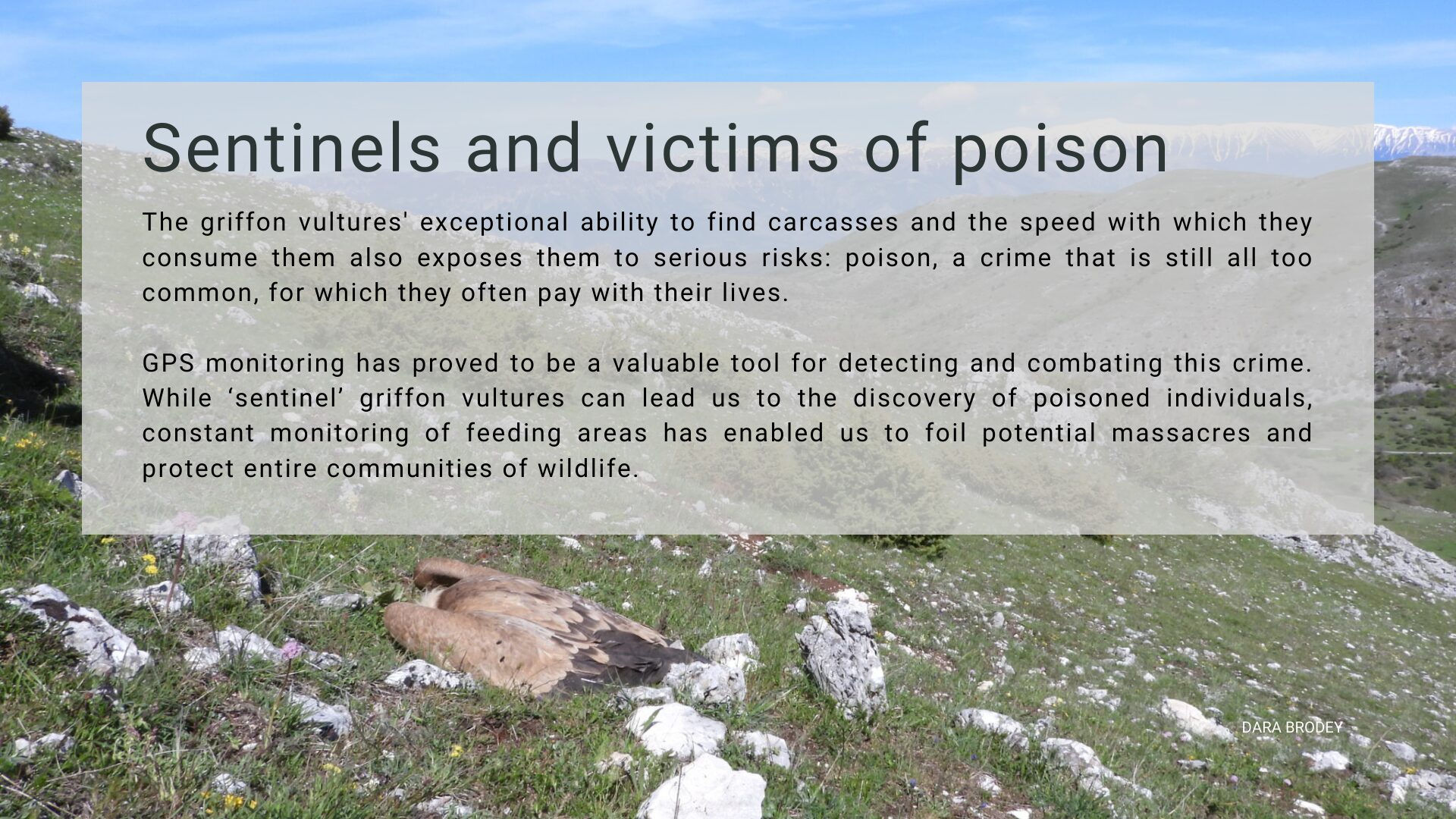 Sentinels and victims of poison

The griffon vultures' exceptional ability to find carcasses and the speed with which they consume them also exposes them to serious risks: poison, a crime that is still all too common, for which they often pay with their lives.

GPS monitoring has proved to be a valuable tool for detecting and combating this crime. While ‘sentinel’ griffon vultures can lead us to the discovery of poisoned individuals, constant monitoring of feeding areas has enabled us to foil potential massacres and protect entire communities of wildlife.

DARA BRODEY